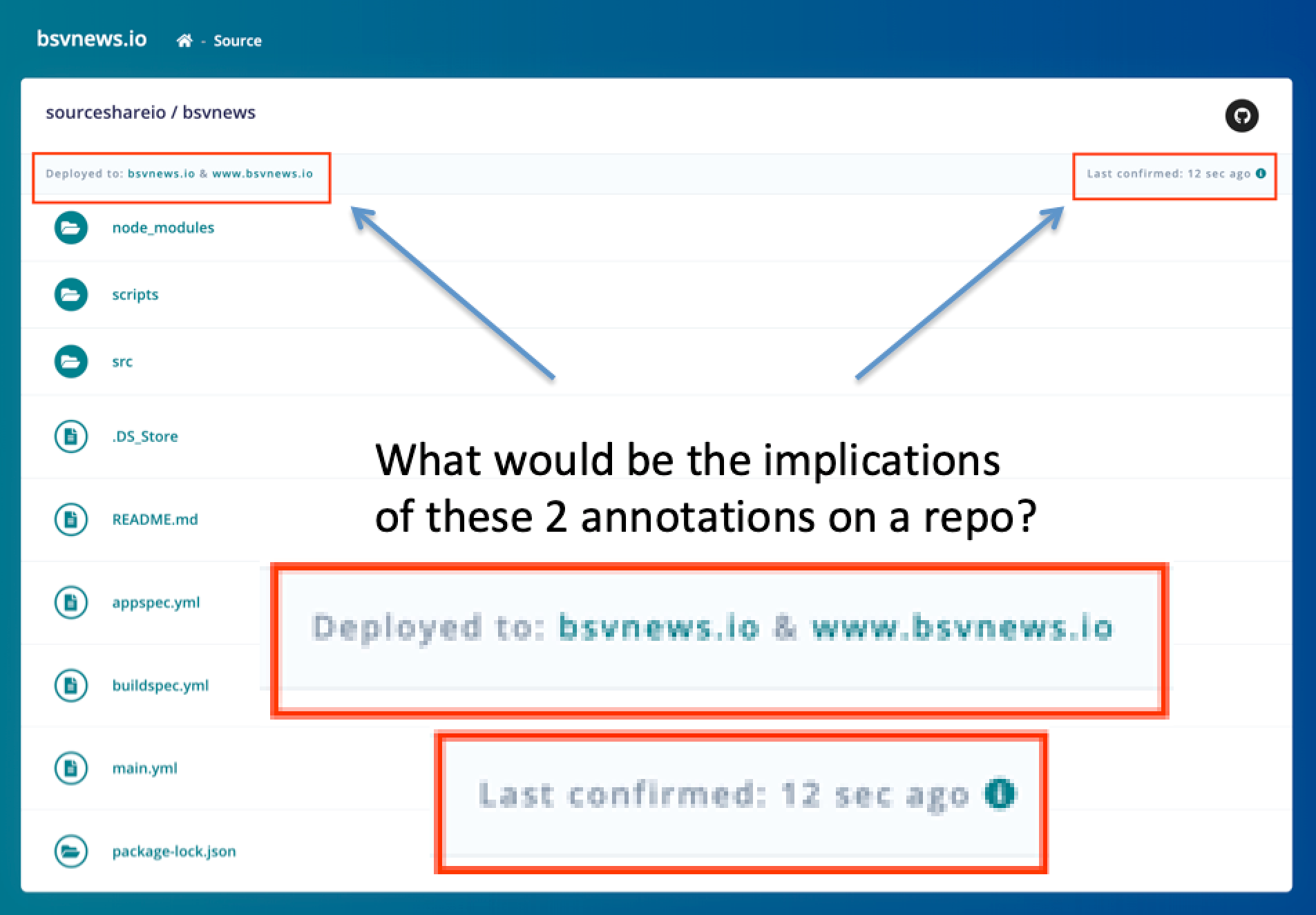 bsvnews.io - Source

sourceshareio / bsvnews

Deployed to: bsvnews.io & www.bsvnews.io

Last confirmed: 12 sec ago

node_modules

scripts

src

.DS_Store

README.md

appspec.yml

buildspec.yml

main.yml

package-lock.json

What would be the implications of these 2 annotations on a repo?

Deployed to: bsvnews.io & www.bsvnews.io

Last confirmed: 12 sec ago